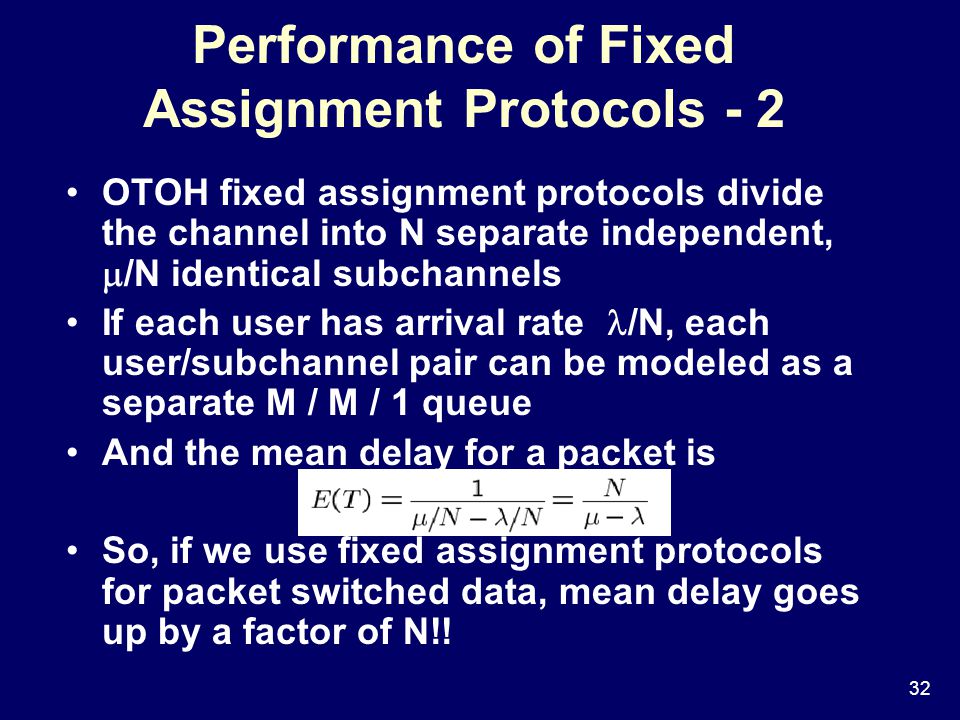 Performance of Fixed Assignment Protocols - 2

• OTOH fixed assignment protocols divide the channel into N separate independent, $\mu$/N identical subchannels

• If each user has arrival rate $\lambda$/N, each user/subchannel pair can be modeled as a separate M / M / 1 queue

• And the mean delay for a packet is

$E(T) = \frac{1}{\mu/N - \lambda/N} = \frac{N}{\mu - \lambda}$

• So, if we use fixed assignment protocols for packet switched data, mean delay goes up by a factor of N!!

32